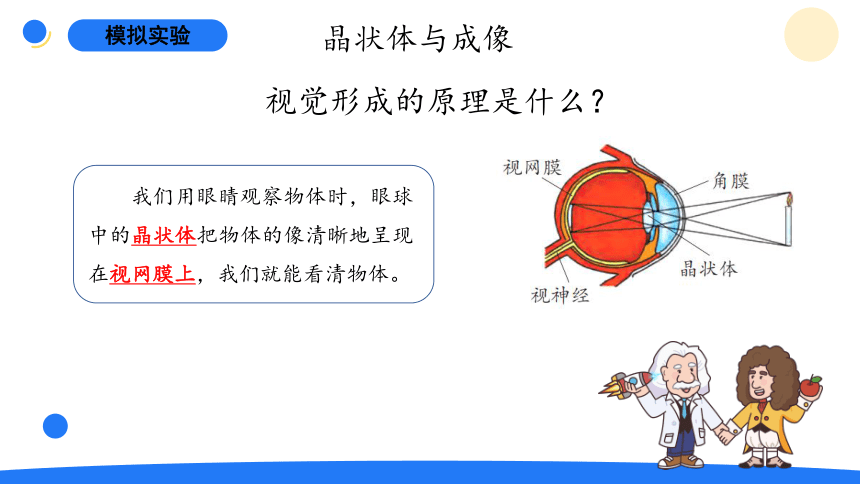 模拟实验

晶状体与成像

视觉形成的原理是什么?

我们用眼睛观察物体时，眼球中的晶状体把物体的像清晰地呈现在视网膜上，我们就能看清物体。

视网膜
角膜
晶状体
视神经